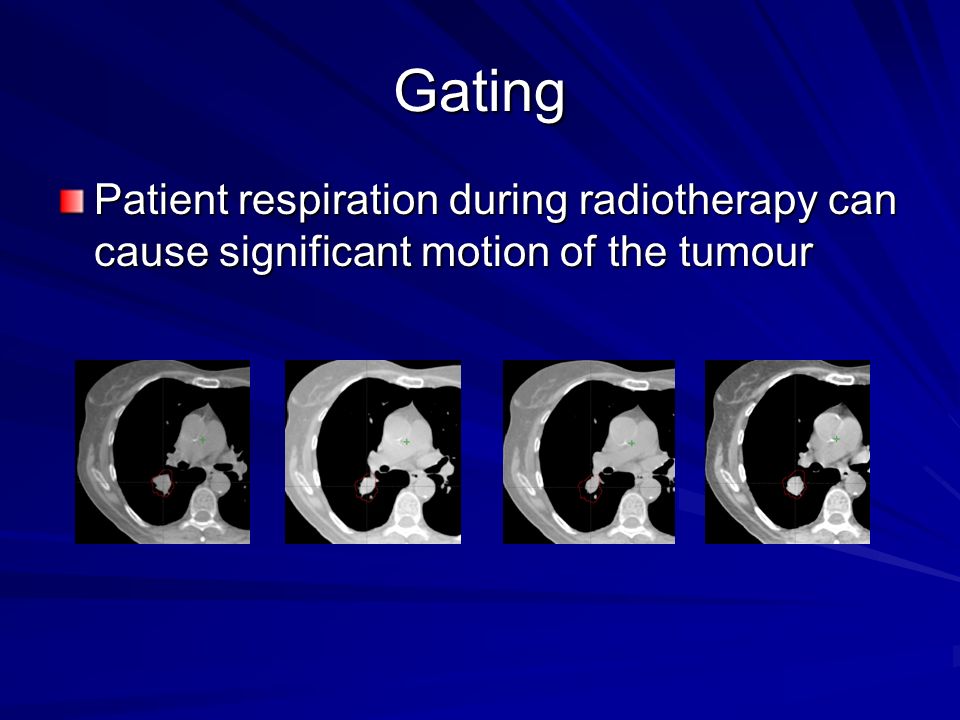 Gating

Patient respiration during radiotherapy can cause significant motion of the tumour